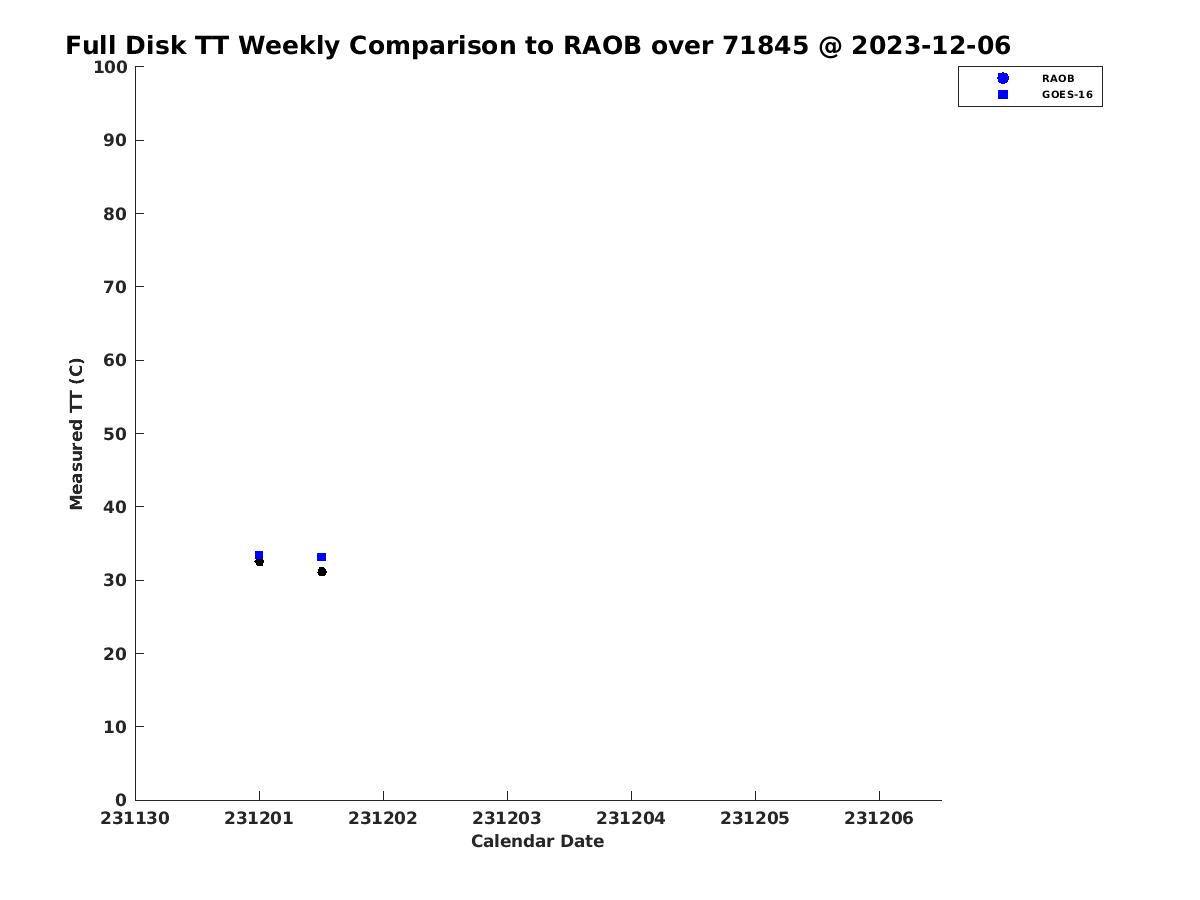 Full Disk TT Weekly Comparison to RAOB over 71845 @ 2023-12-06

RAOB
GOES-16

Measured TT (C)

100
90
80
70
60
50
40
30
20
10
0

231130 231201 231202 231203 231204 231205 231206

Calendar Date